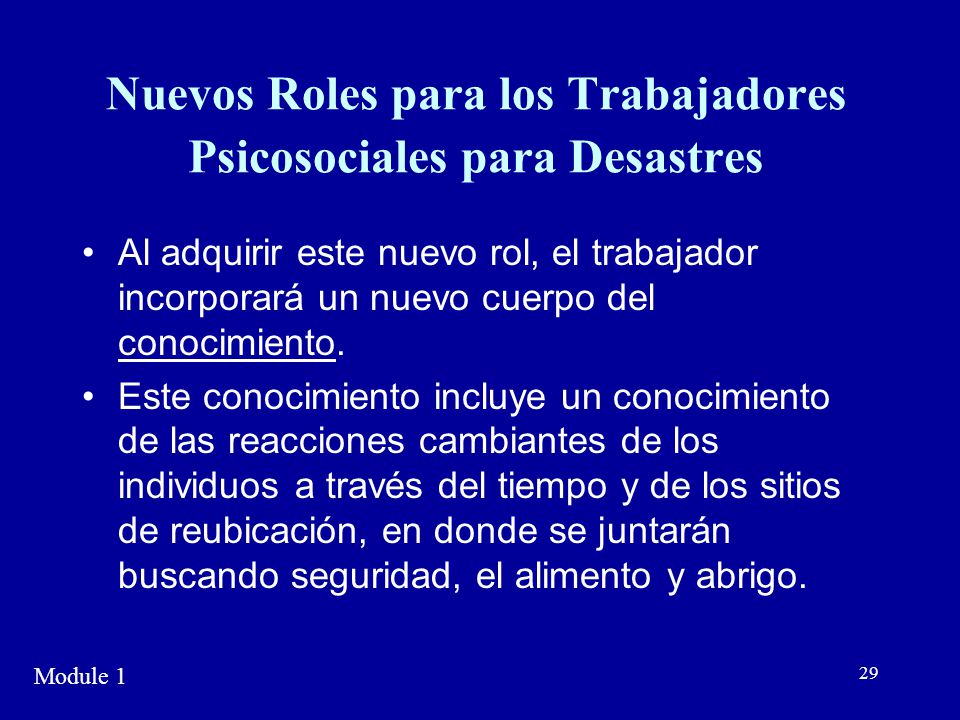 Nuevos Roles para los Trabajadores Psicosociales para Desastres

• Al adquirir este nuevo rol, el trabajador incorporará un nuevo cuerpo del conocimiento.

• Este conocimiento incluye un conocimiento de las reacciones cambiantes de los individuos a través del tiempo y de los sitios de reubicación, en donde se juntarán buscando seguridad, el alimento y abrigo.

Module 1

29